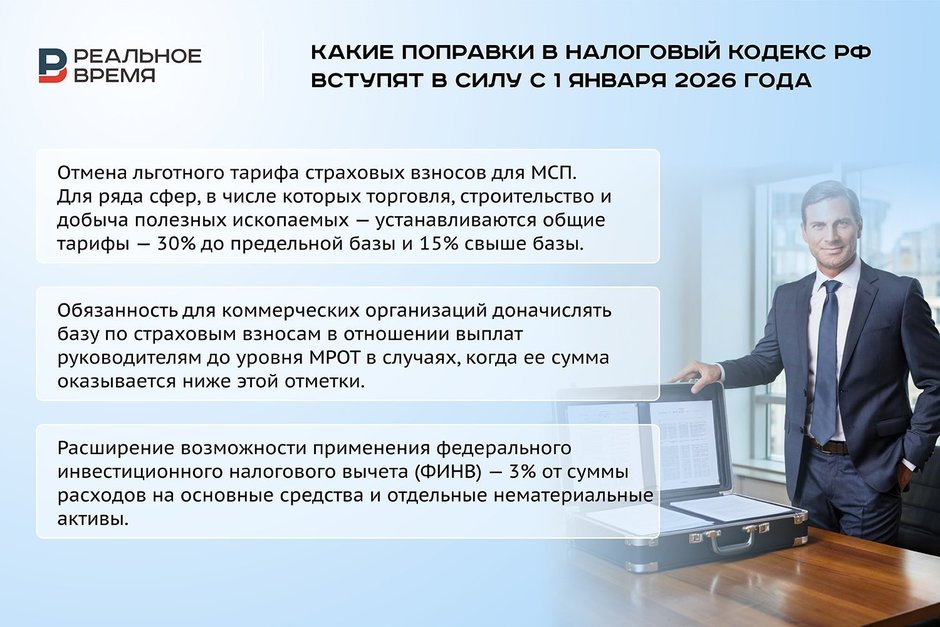 РЕАЛЬНОЕ ВРЕМЯ

КАКИЕ ПОПРАВКИ В НАЛОГОВЫЙ КОДЕКС РФ ВСТУПЯТ В СИЛУ С 1 ЯНВАРЯ 2026 ГОДА

Отмена льготного тарифа страховых взносов для МСП. Для ряда сфер, в числе которых торговля, строительство и добыча полезных ископаемых — устанавливаются общие тарифы — 30% до предельной базы и 15% свыше базы.

Обязанность для коммерческих организаций доначислять базу по страховым взносам в отношении выплат руководителям до уровня МРОТ в случаях, когда ее сумма оказывается ниже этой отметки.

Расширение возможности применения федерального инвестиционного налогового вычета (ФИНВ) — 3% от суммы расходов на основные средства и отдельные нематериальные активы.